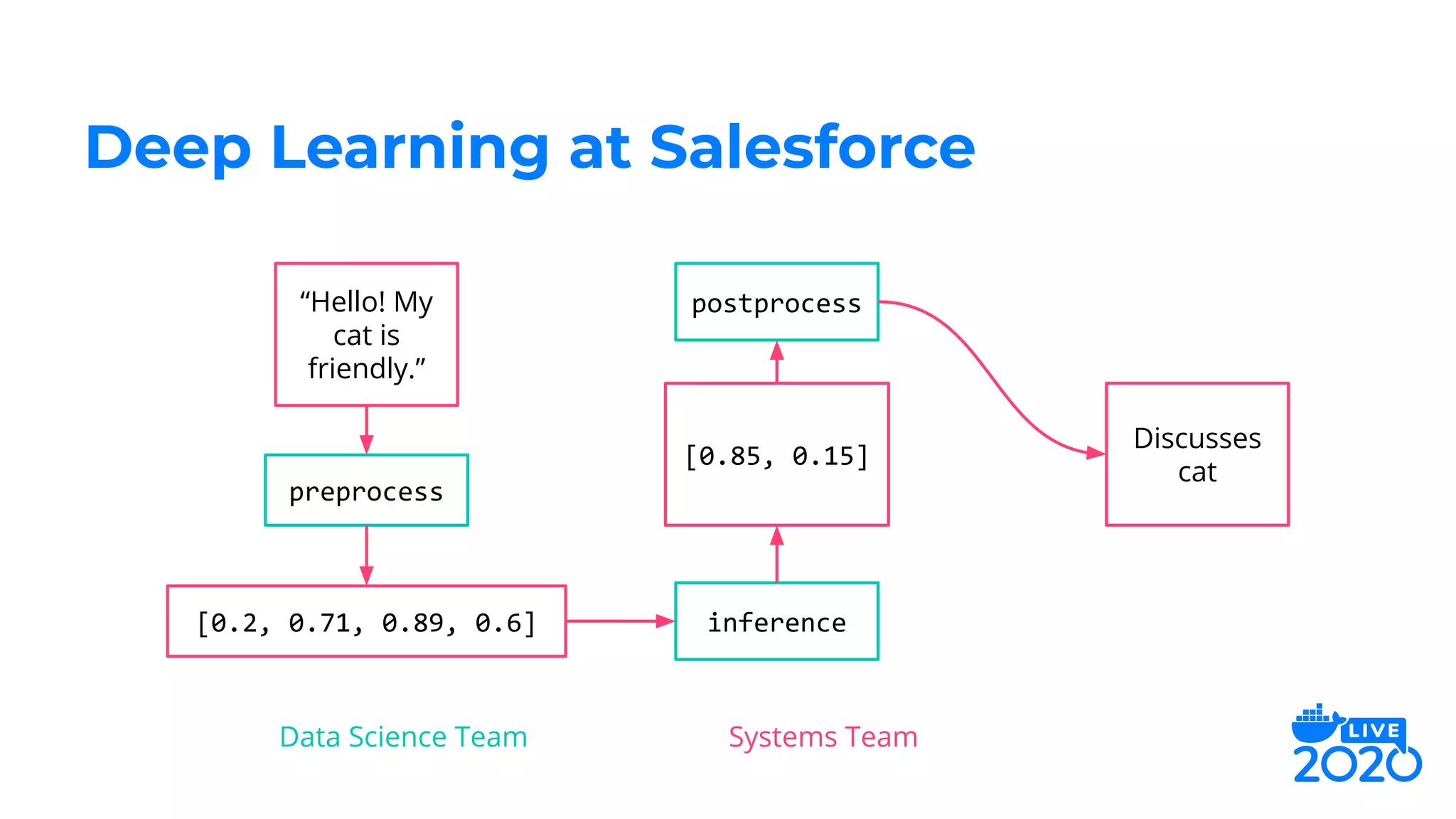 Deep Learning at Salesforce

“Hello! My cat is friendly.”

preprocess

[0.2, 0.71, 0.89, 0.6]

inference

[0.85, 0.15]

postprocess

Discusses cat

Data Science Team

Systems Team

LIVE 2020